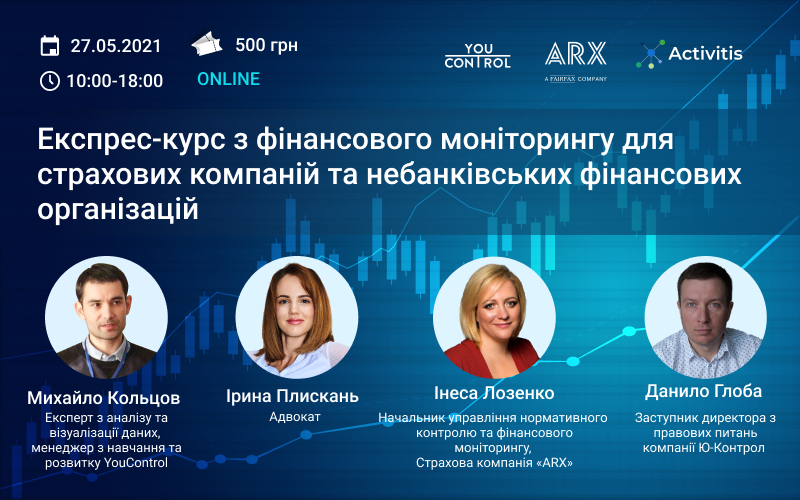 27.05.2021
500 грн
10:00-18:00
ONLINE

YOU CONTROL
ARX
A FAIRFAX COMPANY
Activitis

Експрес-курс з фінансового моніторингу для страхових компаній та небанківських фінансових організацій

Михайло Кольцов
Експерт з аналізу та візуалізації даних, менеджер з навчання та розвитку YouControl

Ірина Плискань
Адвокат

Інеса Лозенко
Начальник управління нормативного контролю та фінансового моніторингу, Страхова компанія «ARX»

Данило Глоба
Заступник директора з правових питань компанії Ю-Контрол